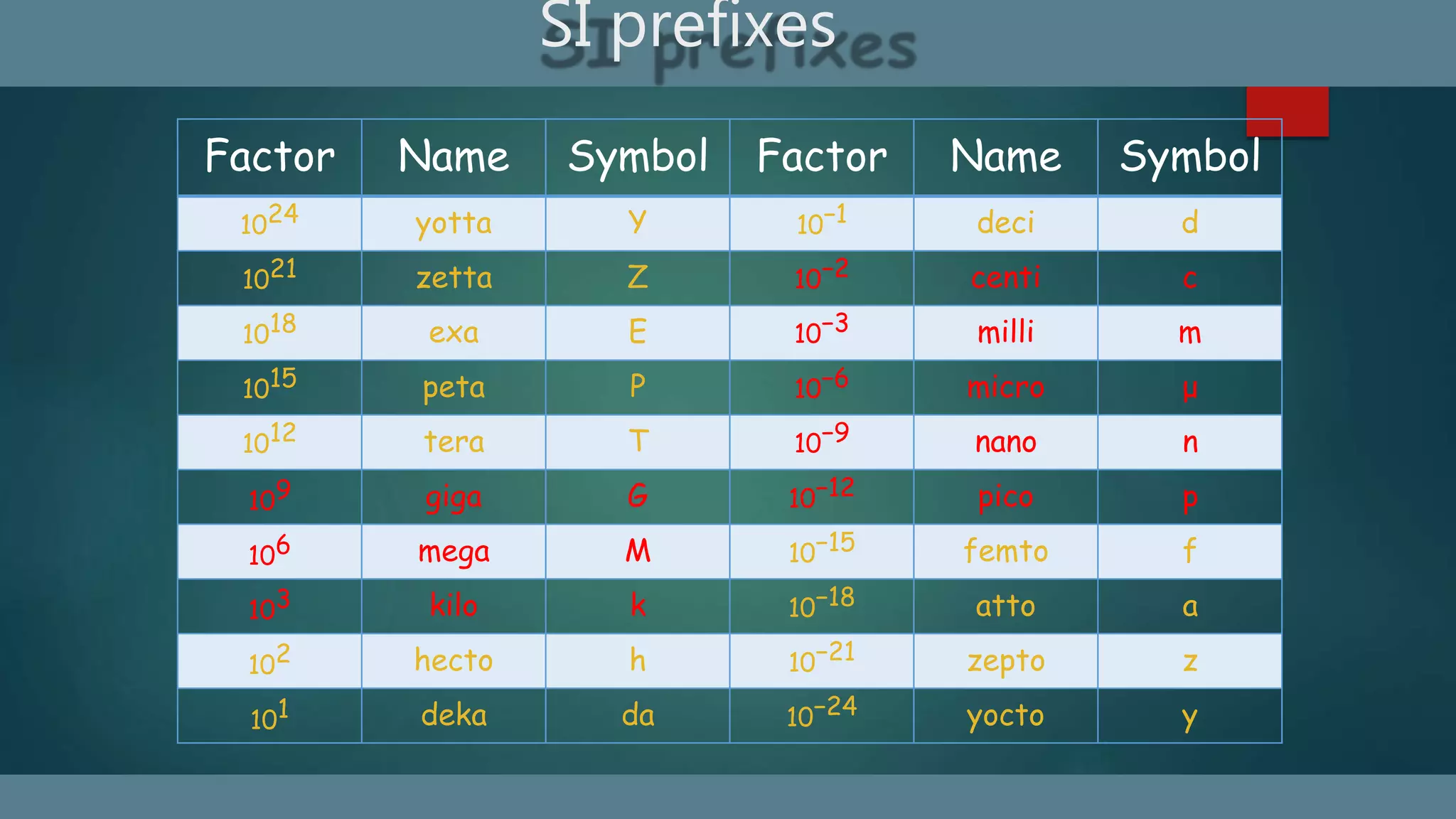 SI prefixes

| Factor | Name | Symbol | Factor | Name | Symbol |
|---|---|---|---|---|---|
| $10^{24}$ | yotta | Y | $10^{-1}$ | deci | d |
| $10^{21}$ | zetta | Z | $10^{-2}$ | centi | c |
| $10^{18}$ | exa | E | $10^{-3}$ | milli | m |
| $10^{15}$ | peta | P | $10^{-6}$ | micro | μ |
| $10^{12}$ | tera | T | $10^{-9}$ | nano | n |
| $10^{9}$ | giga | G | $10^{-12}$ | pico | p |
| $10^{6}$ | mega | M | $10^{-15}$ | femto | f |
| $10^{3}$ | kilo | k | $10^{-18}$ | atto | a |
| $10^{2}$ | hecto | h | $10^{-21}$ | zepto | z |
| $10^{1}$ | deka | da | $10^{-24}$ | yocto | y |